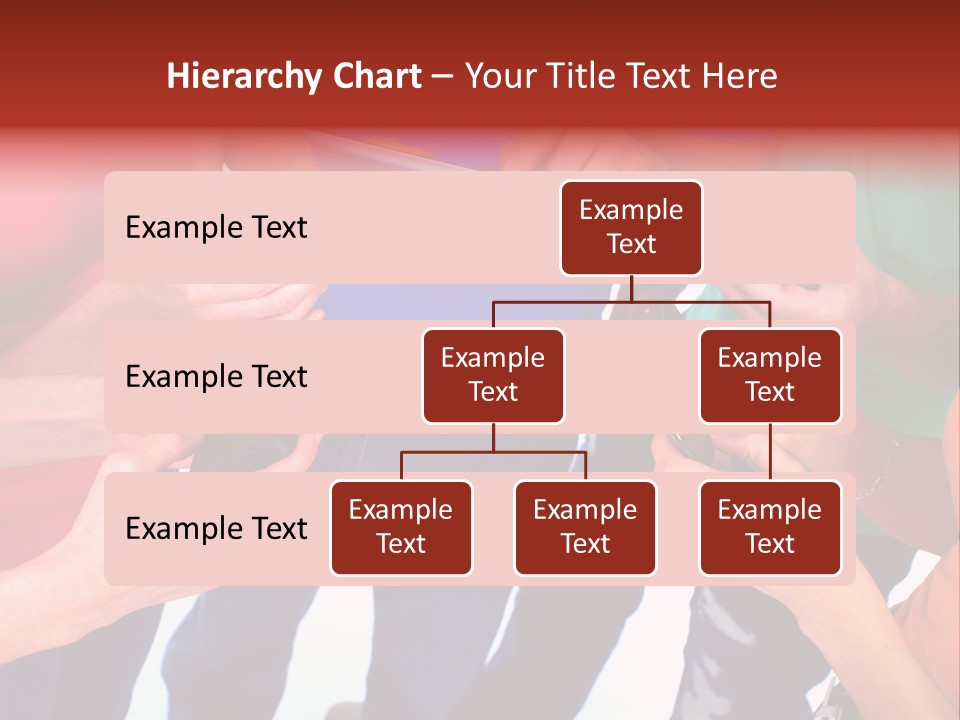 Hierarchy Chart – Your Title Text Here

Example Text

Example Text

Example Text

Example Text

Example Text

Example Text

Example Text

Example Text

Example Text